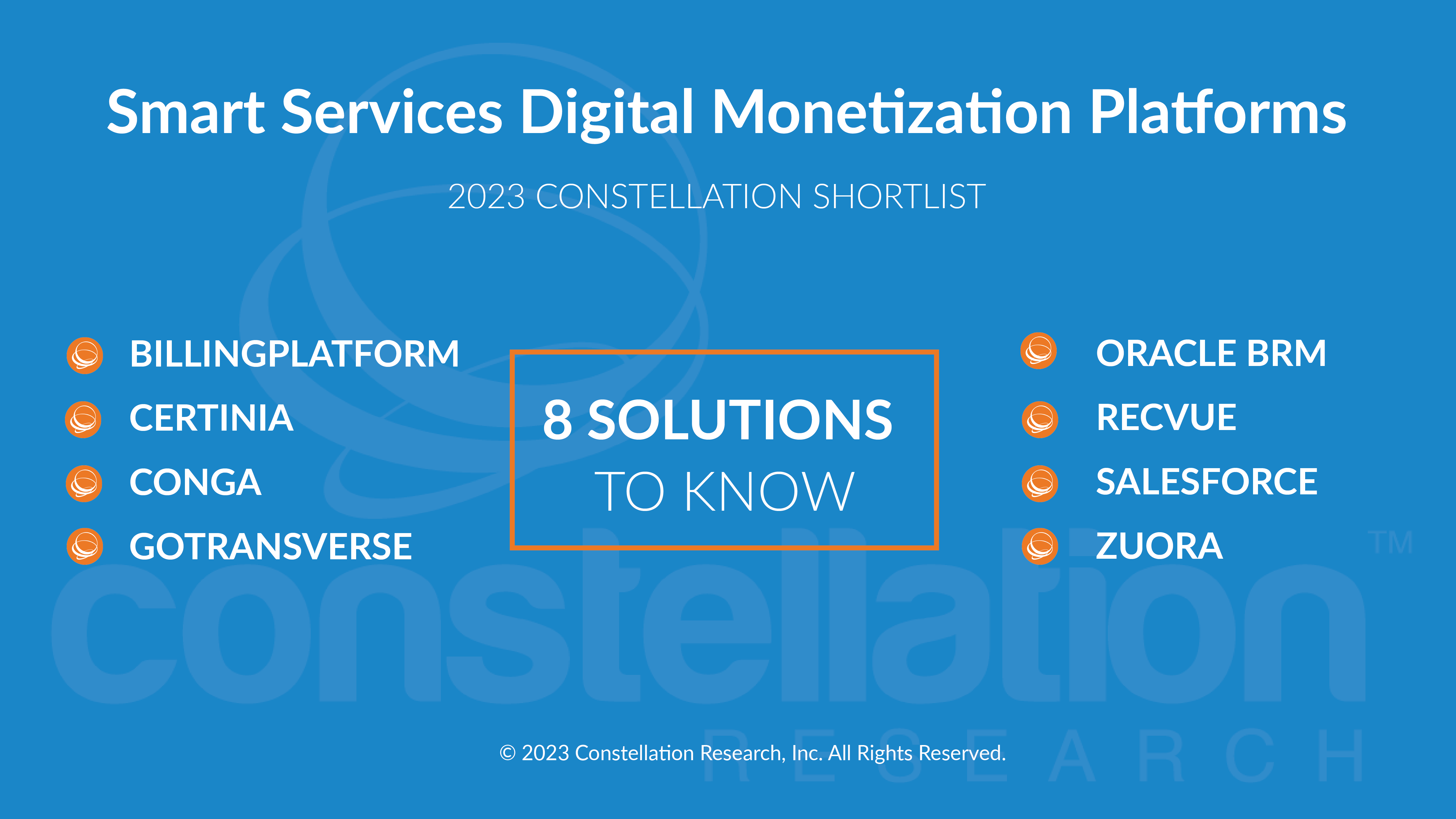 Smart Services Digital Monetization Platforms

2023 CONSTELLATION SHORTLIST

BILLINGPLATFORM
CERTINIA
CONGA
GOTRANSVERSE

8 SOLUTIONS
TO KNOW

ORACLE BRM
RECVUE
SALESFORCE
ZUORA

constellation™
RESEARCH

© 2023 Constellation Research, Inc. All Rights Reserved.